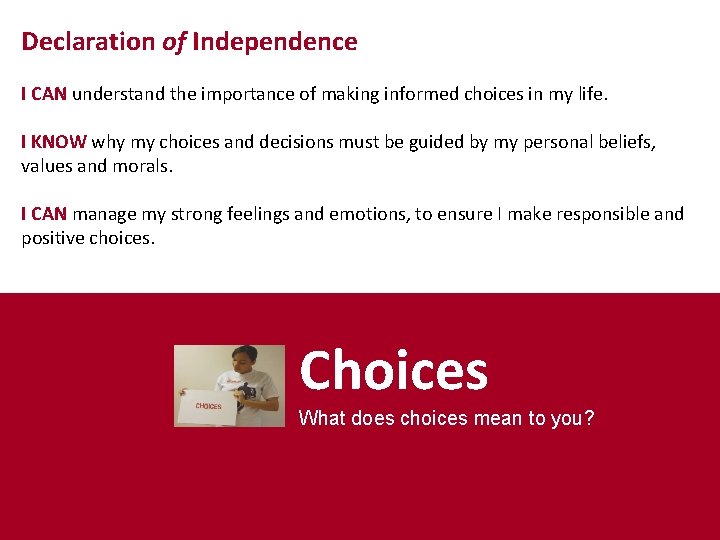 Declaration of Independence

I CAN understand the importance of making informed choices in my life.

I KNOW why my choices and decisions must be guided by my personal beliefs, values and morals.

I CAN manage my strong feelings and emotions, to ensure I make responsible and positive choices.

CHOICES

Choices

What does choices mean to you?